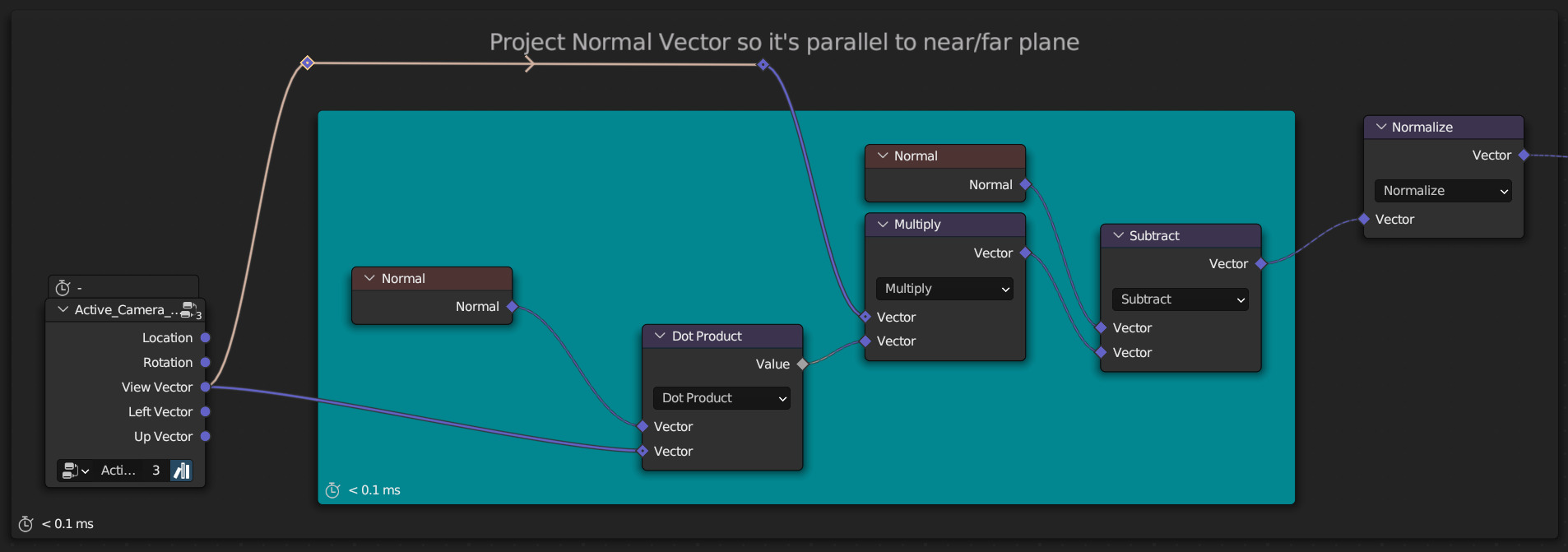 Project Normal Vector so it's parallel to near/far plane

-
Active_Camera_... 3
Location
Rotation
View Vector
Left Vector
Up Vector
Acti... 3

Normal
Normal

Dot Product
Value
Dot Product
Vector
Vector

Normal
Normal

Multiply
Vector
Multiply
Vector
Vector

Subtract
Vector
Subtract
Vector
Vector

Normalize
Vector
Normalize
Vector

< 0.1 ms

< 0.1 ms